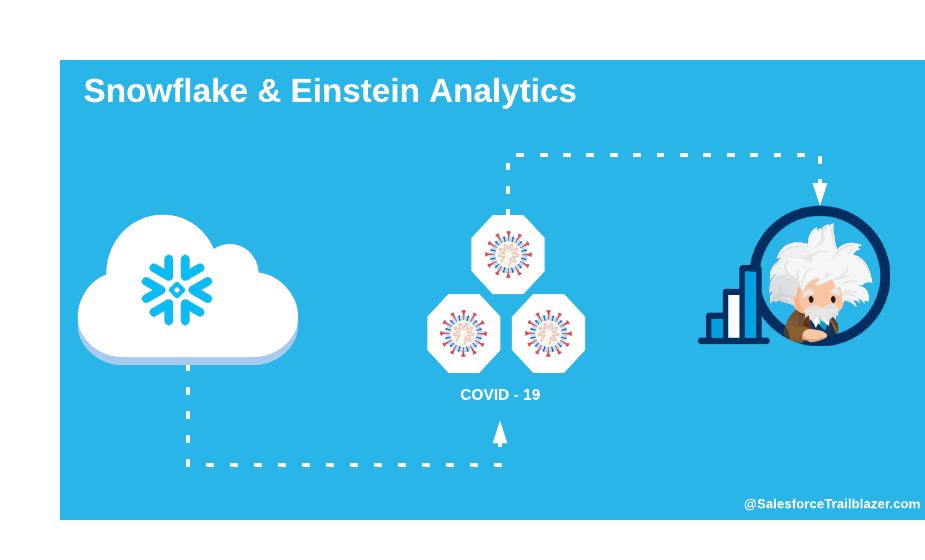 Snowflake & Einstein Analytics

COVID - 19

@SalesforceTrailblazer.com